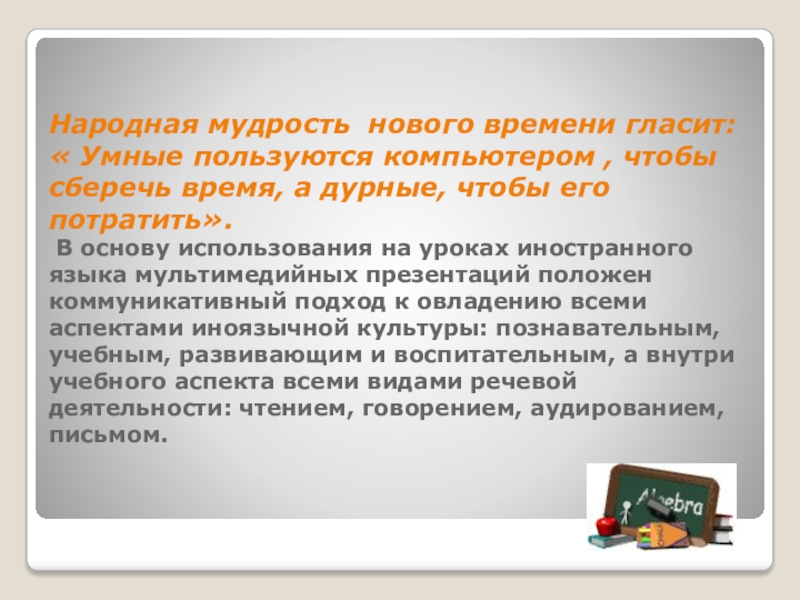 Народная мудрость нового времени гласит: « Умные пользуются компьютером , чтобы сберечь время, а дурные, чтобы его потратить».

В основу использования на уроках иностранного языка мультимедийных презентаций положен коммуникативный подход к овладению всеми аспектами иноязычной культуры: познавательным, учебным, развивающим и воспитательным, а внутри учебного аспекта всеми видами речевой деятельности: чтением, говорением, аудированием, письмом.

Algebra